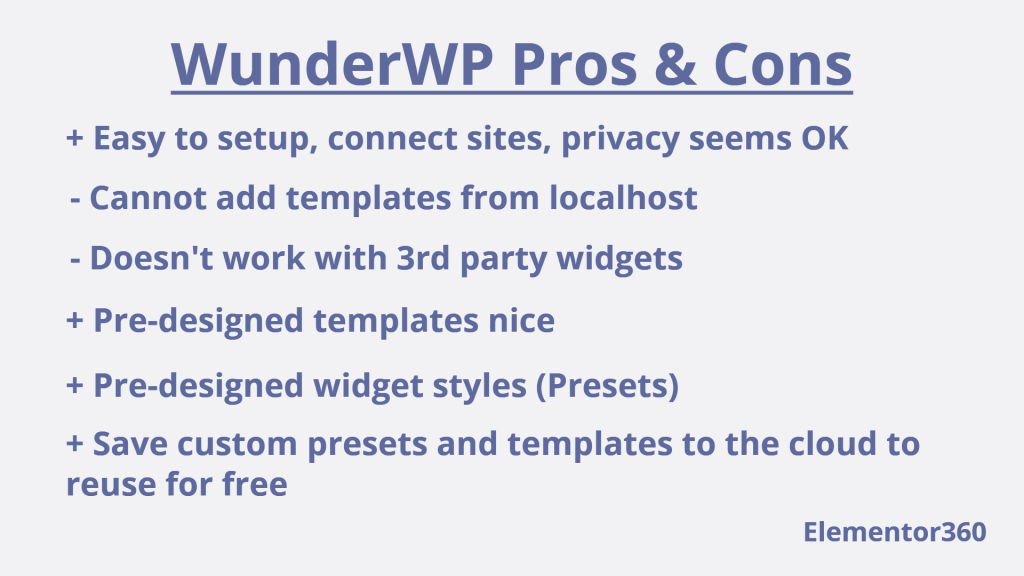 WunderWP Pros & Cons

+ Easy to setup, connect sites, privacy seems OK

- Cannot add templates from localhost

- Doesn't work with 3rd party widgets

+ Pre-designed templates nice

+ Pre-designed widget styles (Presets)

+ Save custom presets and templates to the cloud to reuse for free

Elementor360